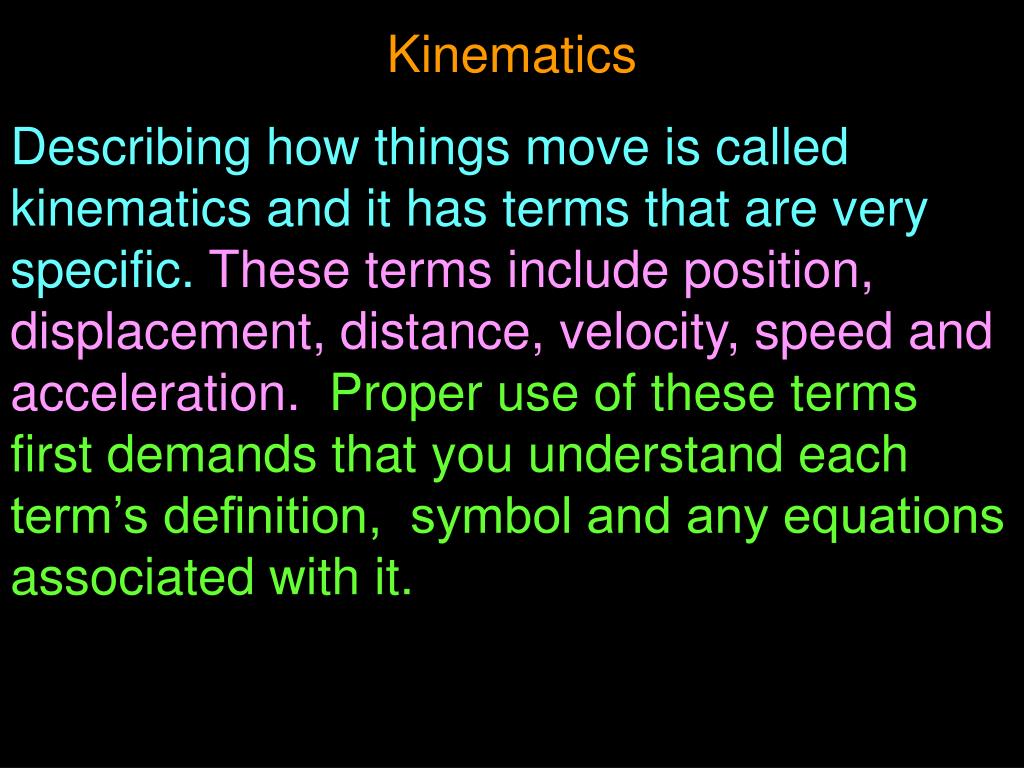 Kinematics

Describing how things move is called kinematics and it has terms that are very specific. These terms include position, displacement, distance, velocity, speed and acceleration. Proper use of these terms first demands that you understand each term’s definition, symbol and any equations associated with it.